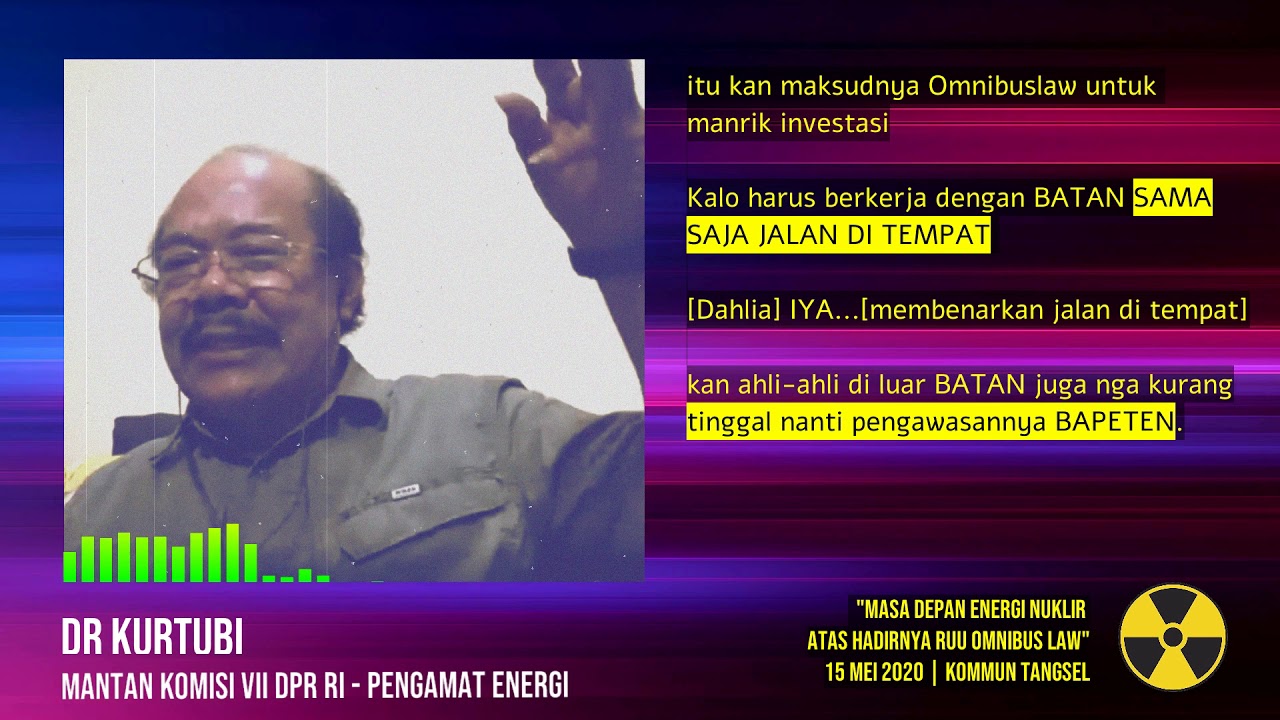 itu kan maksudnya Omnibuslaw untuk manrik investasi

Kalo harus berkerja dengan BATAN SAMA SAJA JALAN DI TEMPAT

[Dahlia] IYA...[membenarkan jalan di tempat]

kan ahli-ahli di luar BATAN juga nga kurang tinggal nanti pengawasannya BAPETEN.

DR KURTUBI
MANTAN KOMISI VII DPR RI - PENGAMAT ENERGI

"MASA DEPAN ENERGI NUKLIR ATAS HADIRNYA RUU OMNIBUS LAW"
15 MEI 2020 | KOMMUN TANGSEL